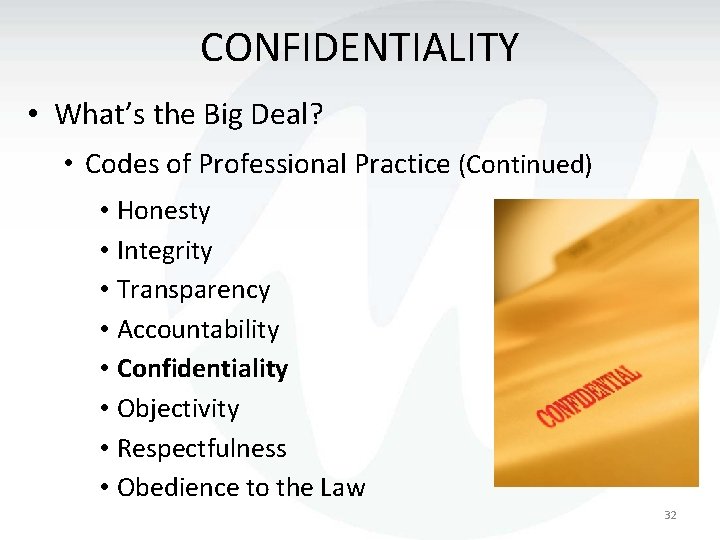 CONFIDENTIALITY

• What's the Big Deal?

• Codes of Professional Practice (Continued)

• Honesty
• Integrity
• Transparency
• Accountability
• **Confidentiality**
• Objectivity
• Respectfulness
• Obedience to the Law

CONFIDENTIAL

32